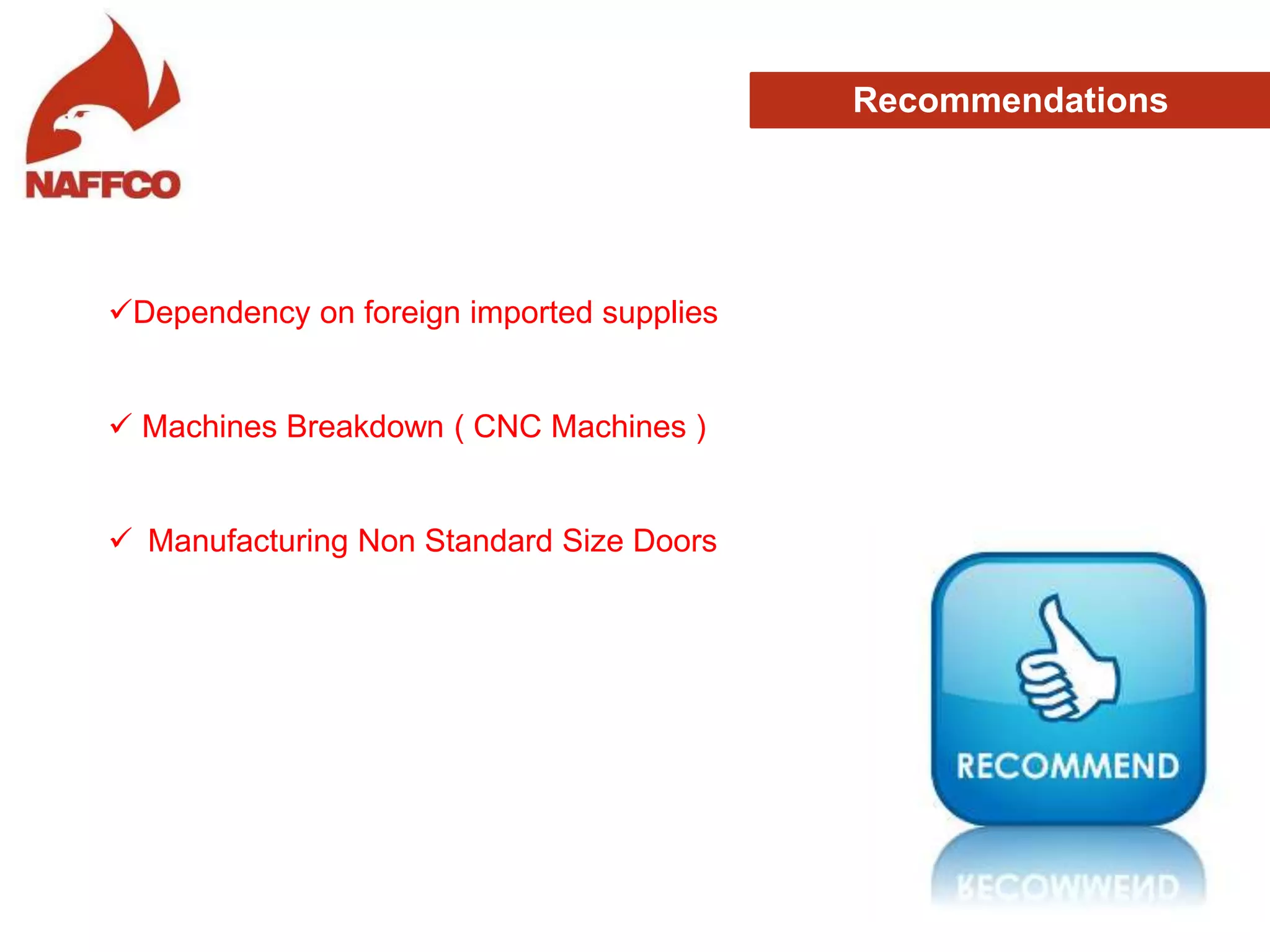 NAFFCO

Recommendations

✓Dependency on foreign imported supplies

✓ Machines Breakdown ( CNC Machines )

✓ Manufacturing Non Standard Size Doors

RECOMMEND